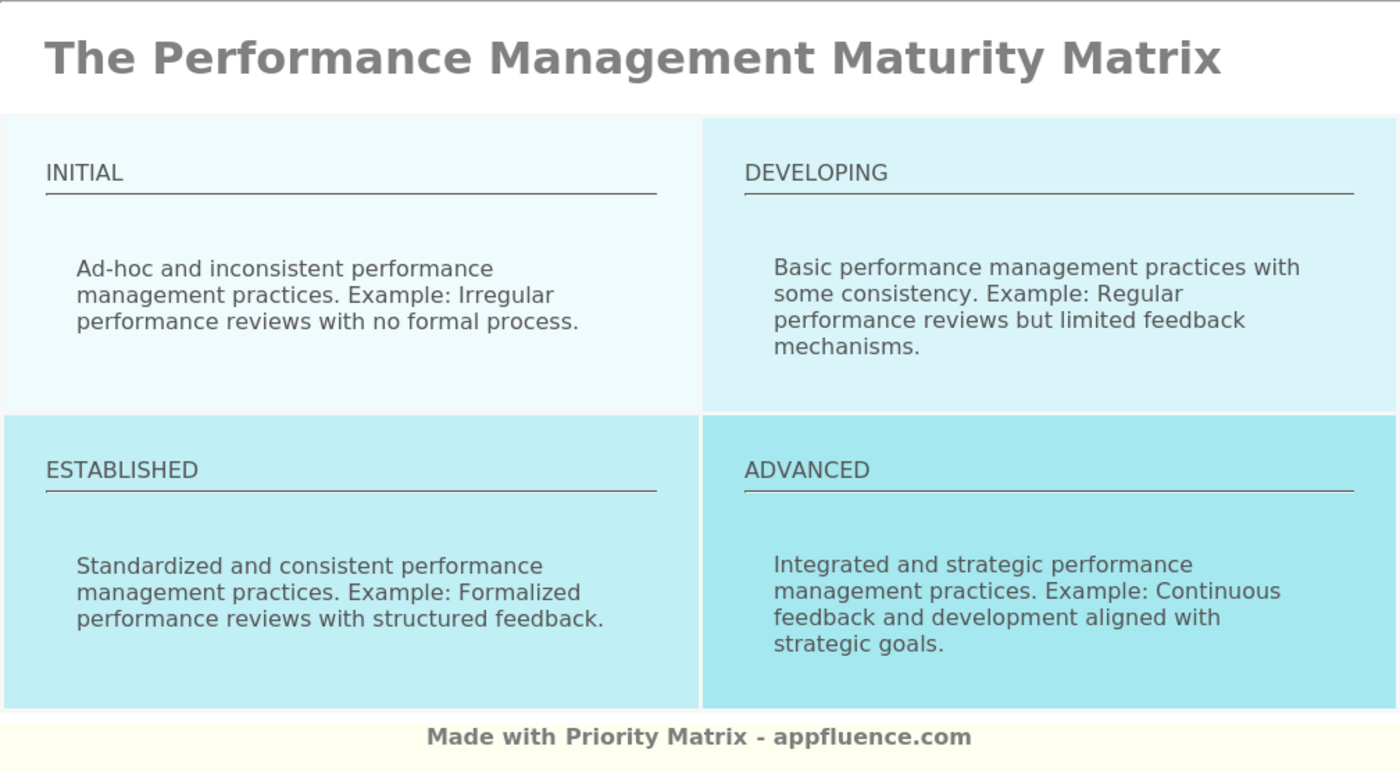 The Performance Management Maturity Matrix

INITIAL

Ad-hoc and inconsistent performance management practices. Example: Irregular performance reviews with no formal process.

DEVELOPING

Basic performance management practices with some consistency. Example: Regular performance reviews but limited feedback mechanisms.

ESTABLISHED

Standardized and consistent performance management practices. Example: Formalized performance reviews with structured feedback.

ADVANCED

Integrated and strategic performance management practices. Example: Continuous feedback and development aligned with strategic goals.

Made with Priority Matrix - appfluence.com